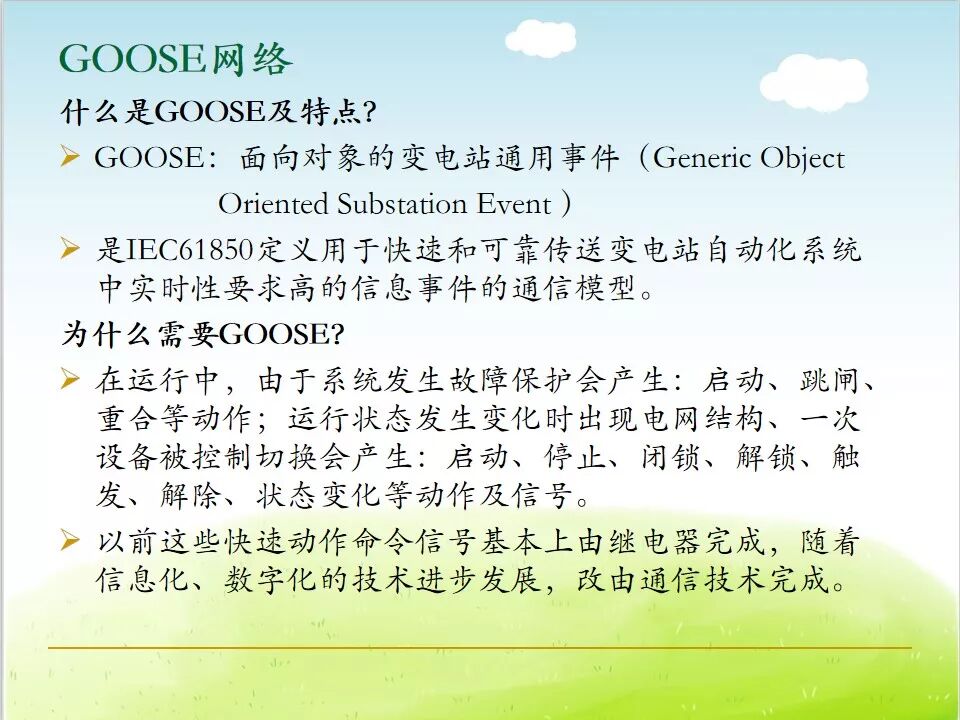 GOOSE网络

什么是GOOSE及特点?

➢ GOOSE：面向对象的变电站通用事件（Generic Object Oriented Substation Event ）

➢ 是IEC61850定义用于快速和可靠传送变电站自动化系统中实时性要求高的信息事件的通信模型。

为什么需要GOOSE?

➢ 在运行中，由于系统发生故障保护会产生：启动、跳闸、重合等动作；运行状态发生变化时出现电网结构、一次设备被控制切换会产生：启动、停止、闭锁、解锁、触发、解除、状态变化等动作及信号。

➢ 以前这些快速动作命令信号基本上由继电器完成，随着信息化、数字化的技术进步发展，改由通信技术完成。